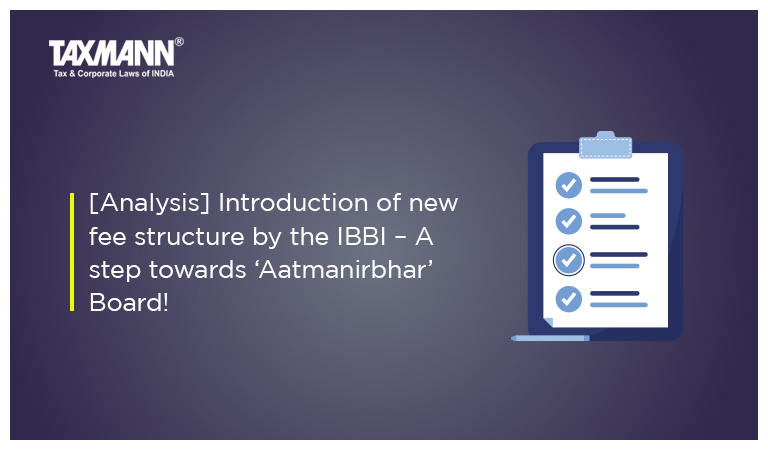 TAXMANN®
Tax & Corporate Laws of INDIA

[Analysis] Introduction of new fee structure by the IBBI – A step towards ‘Aatmanirbhar’ Board!